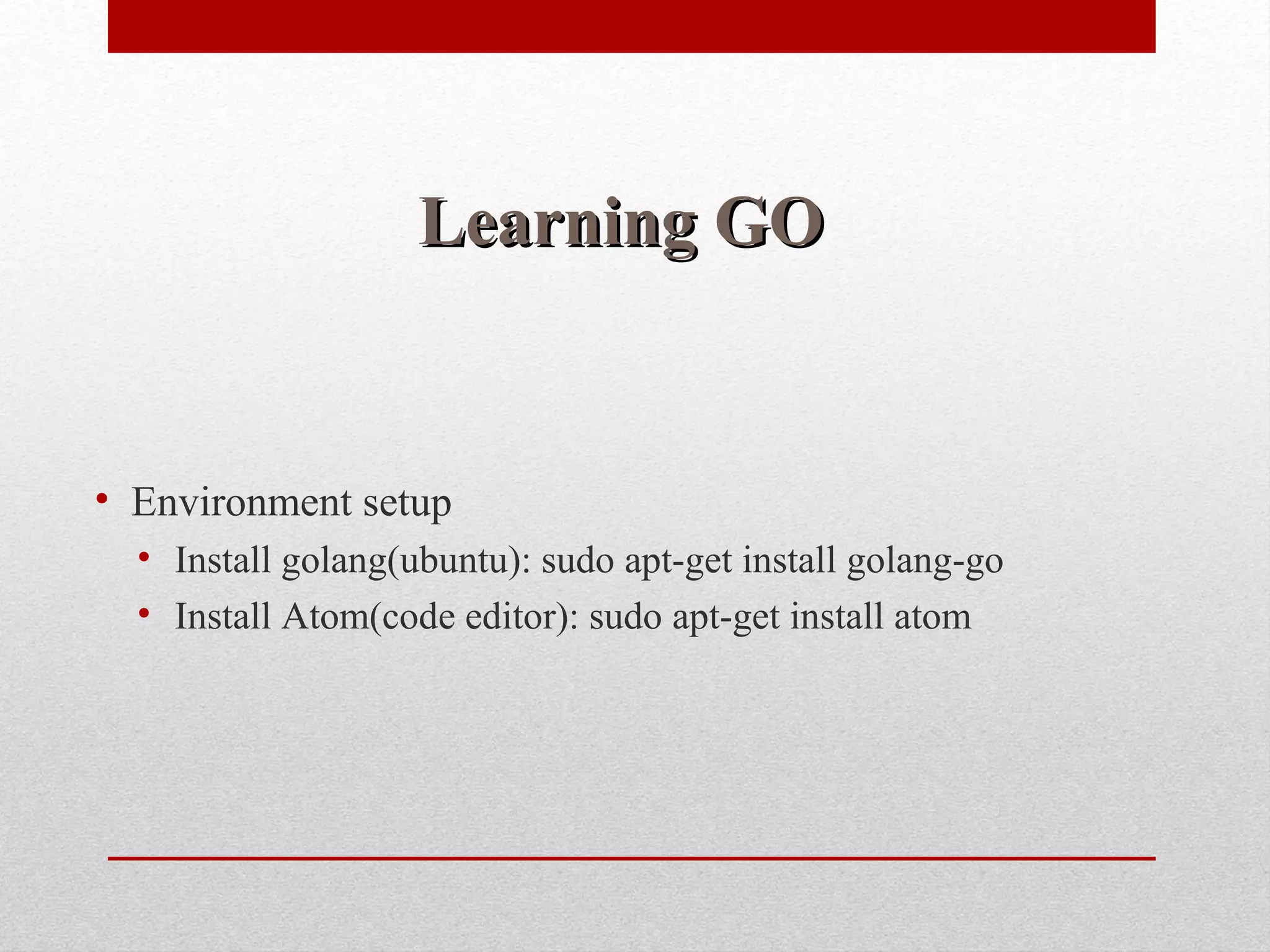 Learning GO

• Environment setup
  • Install golang(ubuntu): sudo apt-get install golang-go
  • Install Atom(code editor): sudo apt-get install atom